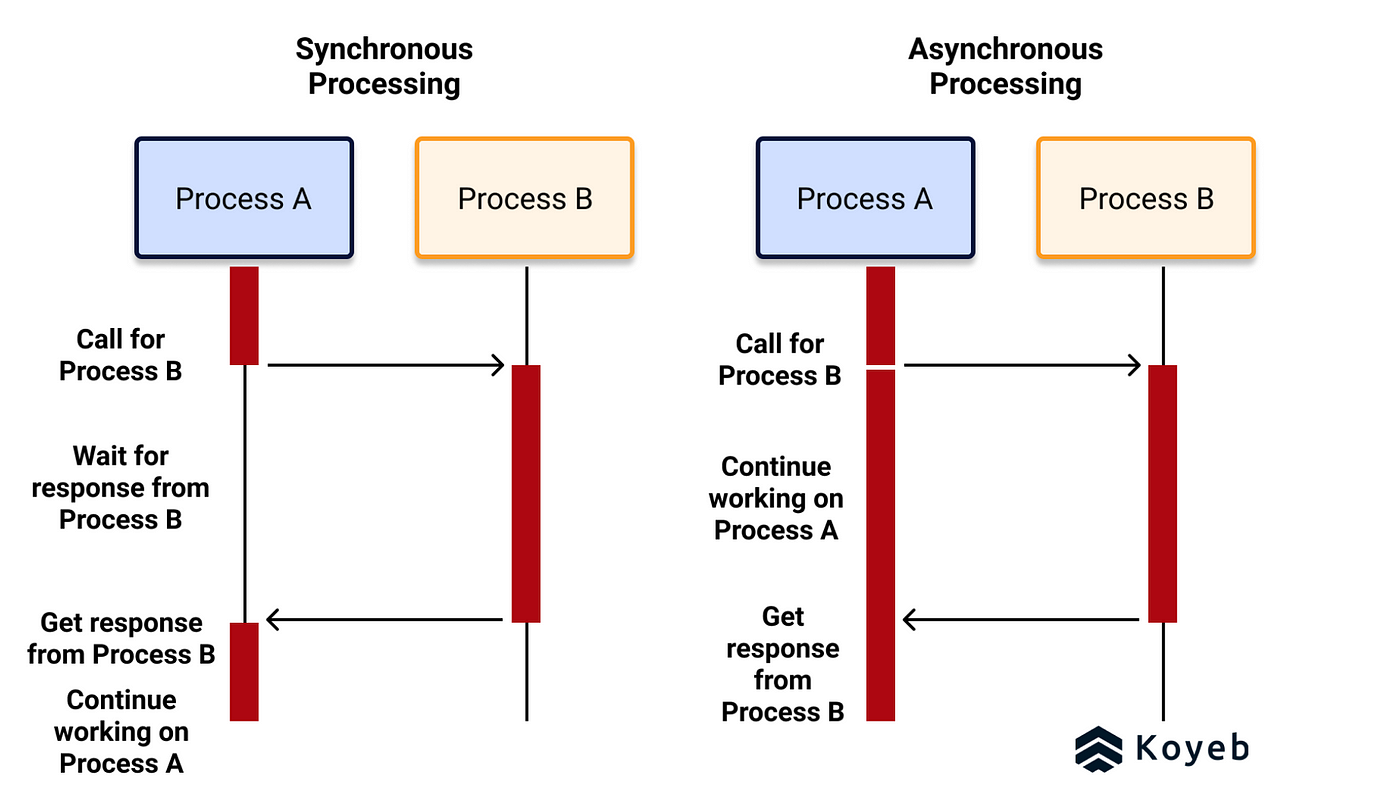 Synchronous Processing

Process A

Process B

Call for Process B

Wait for response from Process B

Get response from Process B

Continue working on Process A

Asynchronous Processing

Process A

Process B

Call for Process B

Continue working on Process A

Get response from Process B

Koyeb